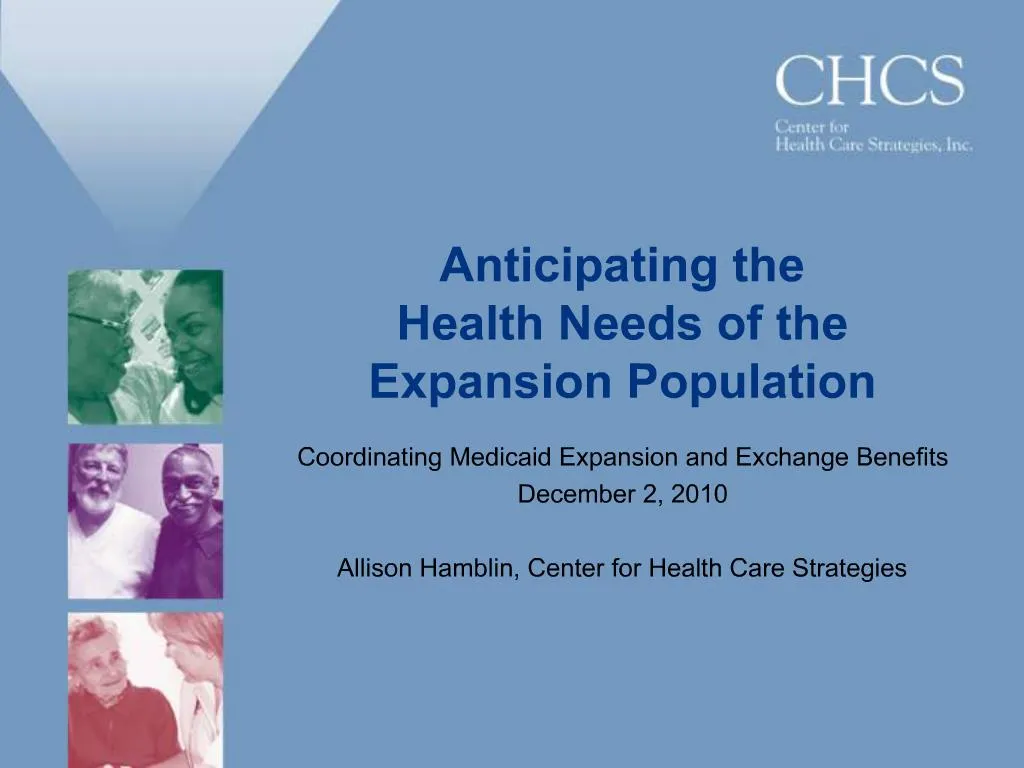 CHCS
Center for
Health Care Strategies, Inc.

Anticipating the
Health Needs of the
Expansion Population

Coordinating Medicaid Expansion and Exchange Benefits
December 2, 2010

Allison Hamblin, Center for Health Care Strategies